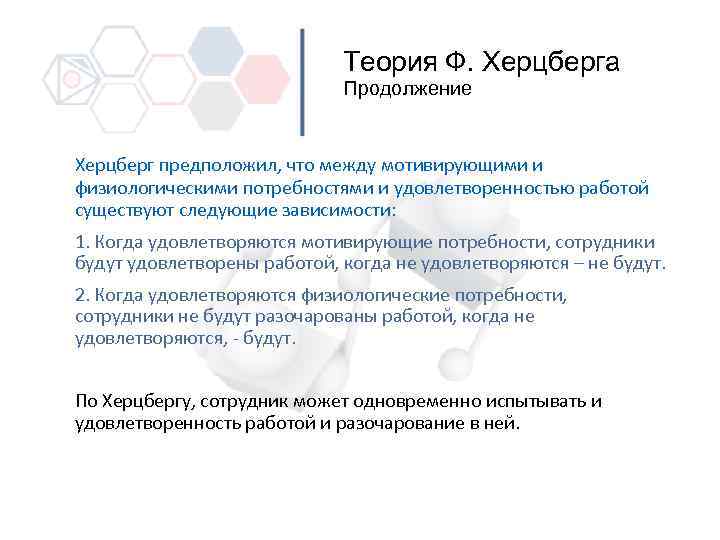 Теория Ф. Херцберга
Продолжение

Херцберг предположил, что между мотивирующими и физиологическими потребностями и удовлетворенностью работой существуют следующие зависимости:

1. Когда удовлетворяются мотивирующие потребности, сотрудники будут удовлетворены работой, когда не удовлетворяются – не будут.

2. Когда удовлетворяются физиологические потребности, сотрудники не будут разочарованы работой, когда не удовлетворяются, - будут.

По Херцбергу, сотрудник может одновременно испытывать и удовлетворенность работой и разочарование в ней.